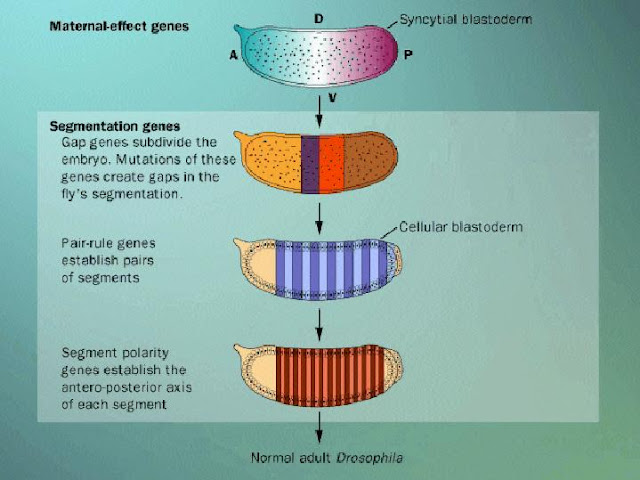 Maternal-effect genes

D

Syncytial blastoderm

A

P

V

Segmentation genes

Gap genes subdivide the embryo. Mutations of these genes create gaps in the fly's segmentation.

Cellular blastoderm

Pair-rule genes establish pairs of segments

Segment polarity genes establish the antero-posterior axis of each segment

Normal adult Drosophila